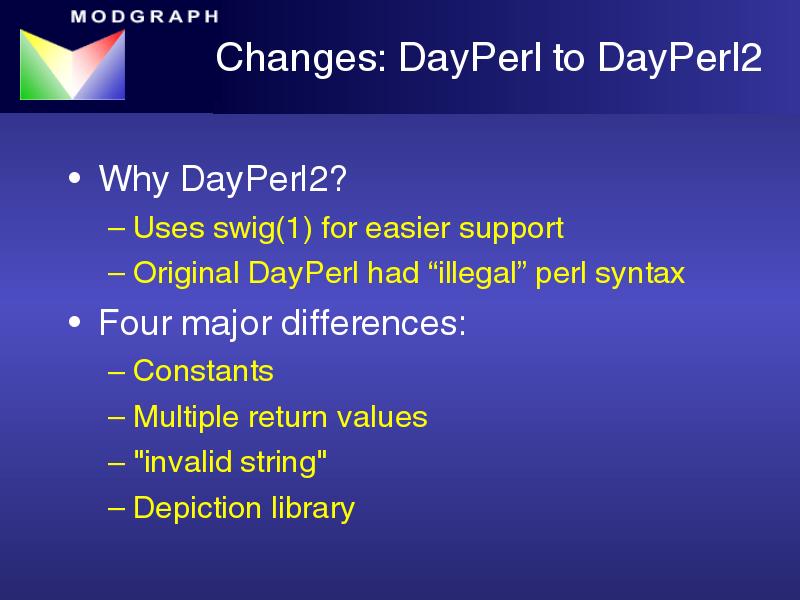 MODGRAPH

Changes: DayPerl to DayPerl2

• Why DayPerl2?
– Uses swig(1) for easier support
– Original DayPerl had “illegal” perl syntax

• Four major differences:
– Constants
– Multiple return values
– "invalid string"
– Depiction library